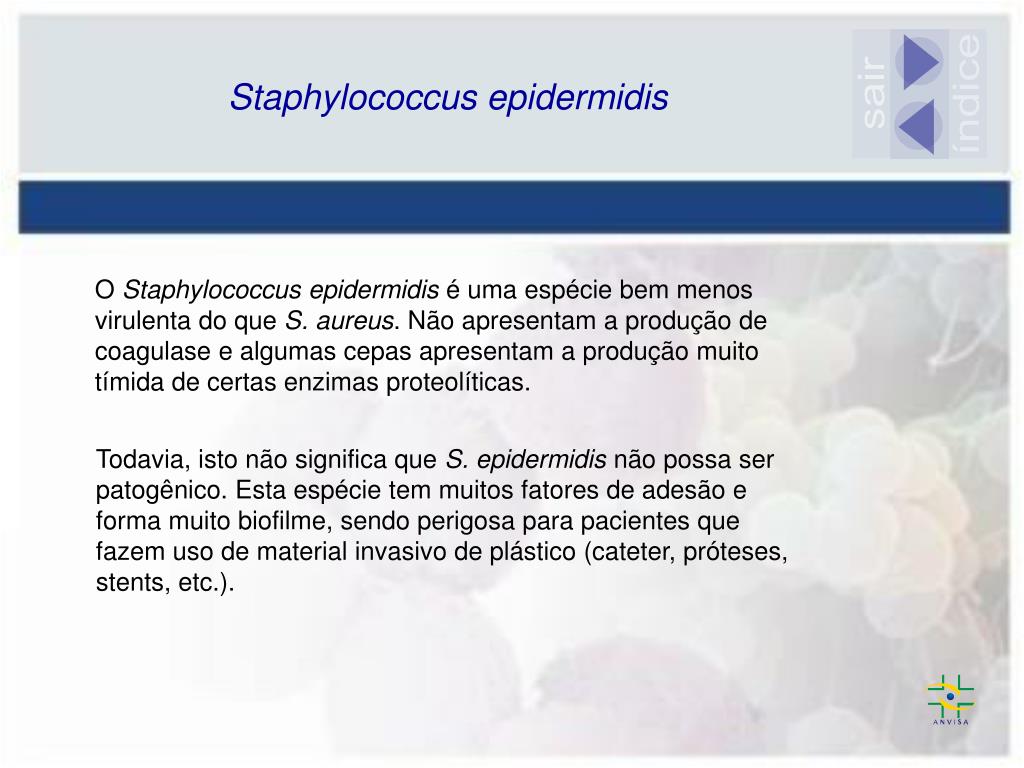 Staphylococcus epidermidis

sair

índice

O Staphylococcus epidermidis é uma espécie bem menos virulenta do que S. aureus. Não apresentam a produção de coagulase e algumas cepas apresentam a produção muito tímida de certas enzimas proteolíticas.

Todavia, isto não significa que S. epidermidis não possa ser patogênico. Esta espécie tem muitos fatores de adesão e forma muito biofilme, sendo perigosa para pacientes que fazem uso de material invasivo de plástico (cateter, próteses, stents, etc.).

ANVISA